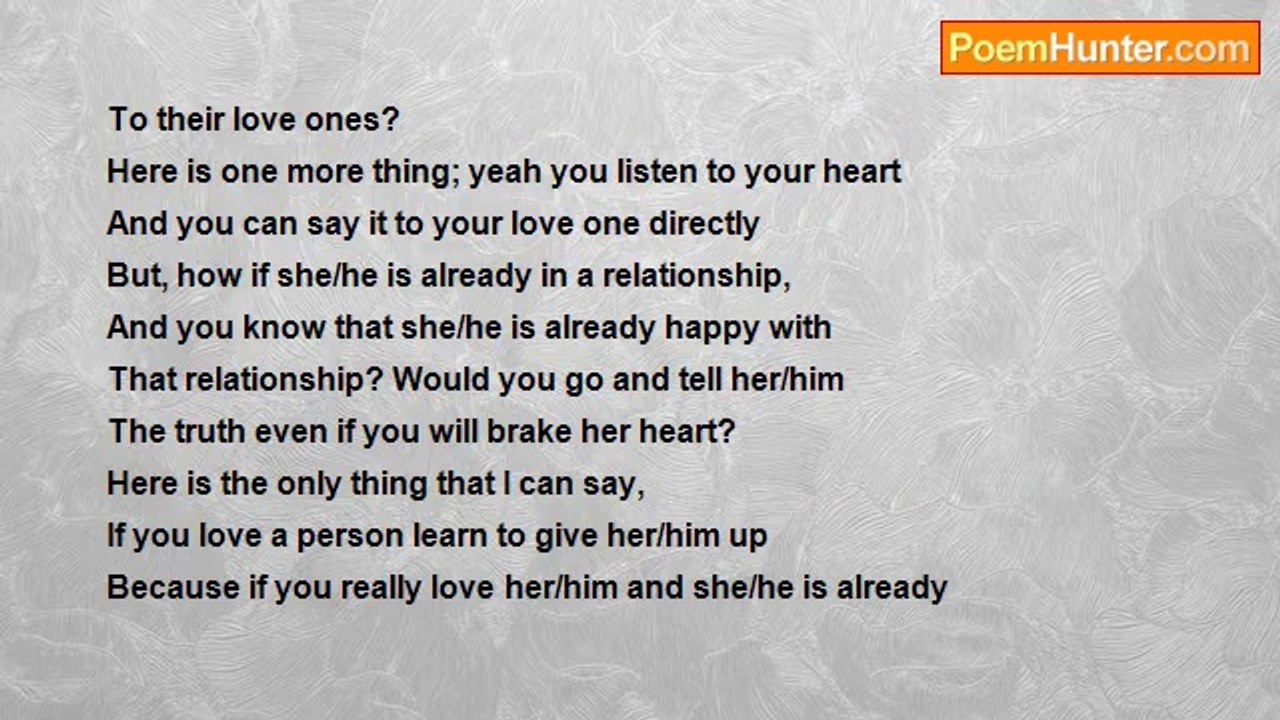 PoemHunter.com

To their love ones?
Here is one more thing; yeah you listen to your heart
And you can say it to your love one directly
But, how if she/he is already in a relationship,
And you know that she/he is already happy with
That relationship? Would you go and tell her/him
The truth even if you will brake her heart?
Here is the only thing that I can say,
If you love a person learn to give her/him up
Because if you really love her/him and she/he is already